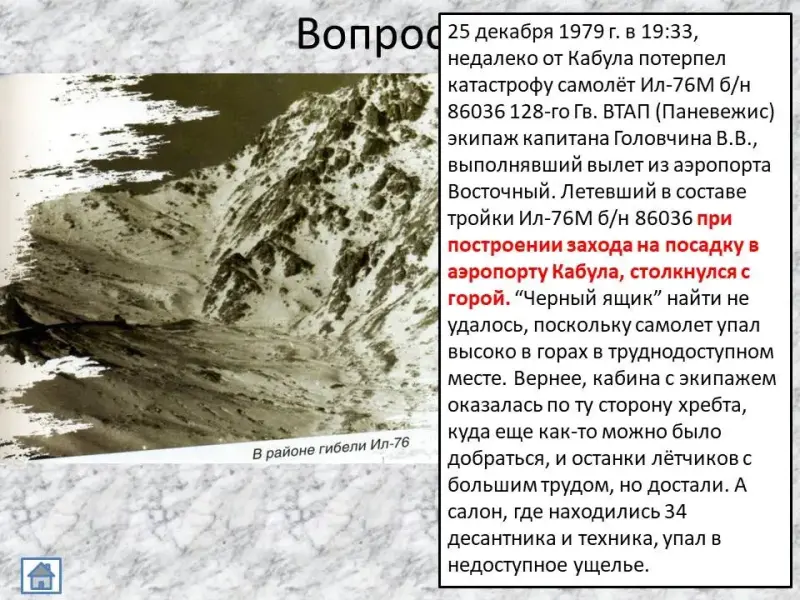 Вопрос

25 декабря 1979 г. в 19:33, недалеко от Кабула потерпел катастрофу самолёт Ил-76М б/н 86036 128-го Гв. ВТАП (Паневежис) экипаж капитана Головчина В.В., выполнявший вылет из аэропорта Восточный. Летевший в составе тройки Ил-76М б/н 86036 при построении захода на посадку в аэропорту Кабула, столкнулся с горой. “Черный ящик” найти не удалось, поскольку самолет упал высоко в горах в труднодоступном месте. Вернее, кабина с экипажем оказалась по ту сторону хребта, куда еще как-то можно было добраться, и останки лётчиков с большим трудом, но достали. А салон, где находились 34 десантника и техника, упал в недоступное ущелье.

В районе гибели Ил-76